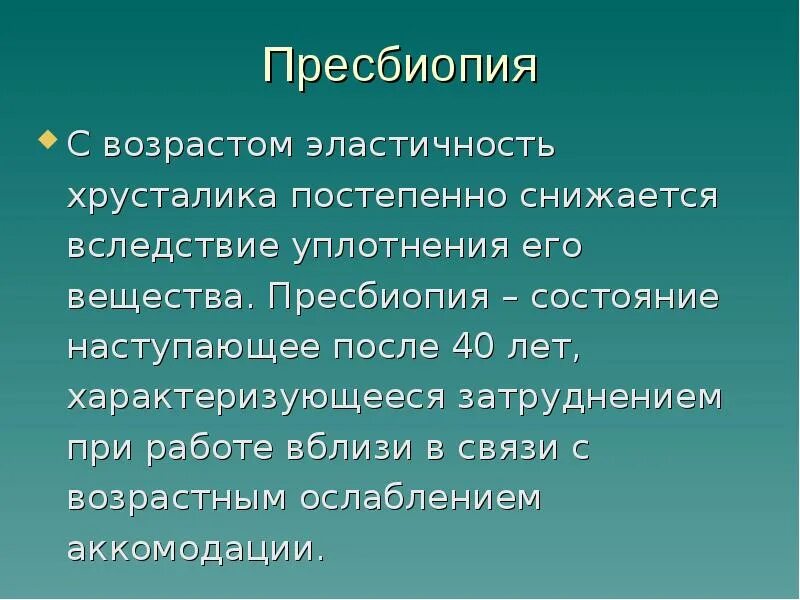 Пресбиопия

С возрастом эластичность хрусталика постепенно снижается вследствие уплотнения его вещества. Пресбиопия – состояние наступающее после 40 лет, характеризующееся затруднением при работе вблизи в связи с возрастным ослаблением аккомодации.